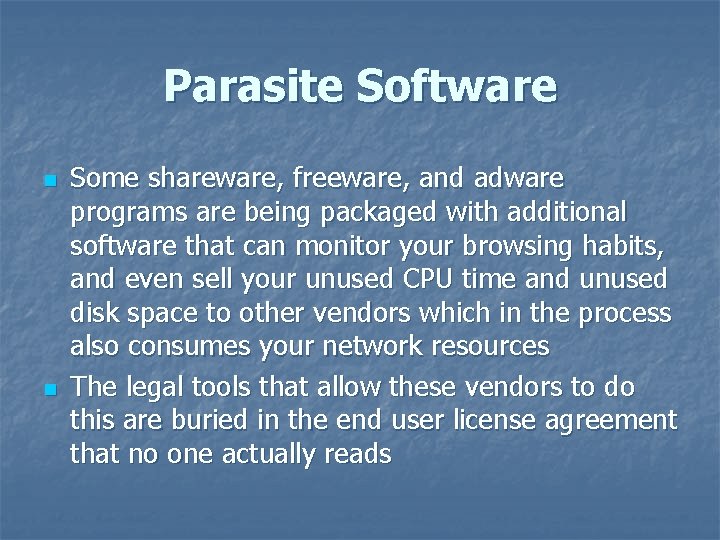 Parasite Software

- Some shareware, freeware, and adware programs are being packaged with additional software that can monitor your browsing habits, and even sell your unused CPU time and unused disk space to other vendors which in the process also consumes your network resources
- The legal tools that allow these vendors to do this are buried in the end user license agreement that no one actually reads